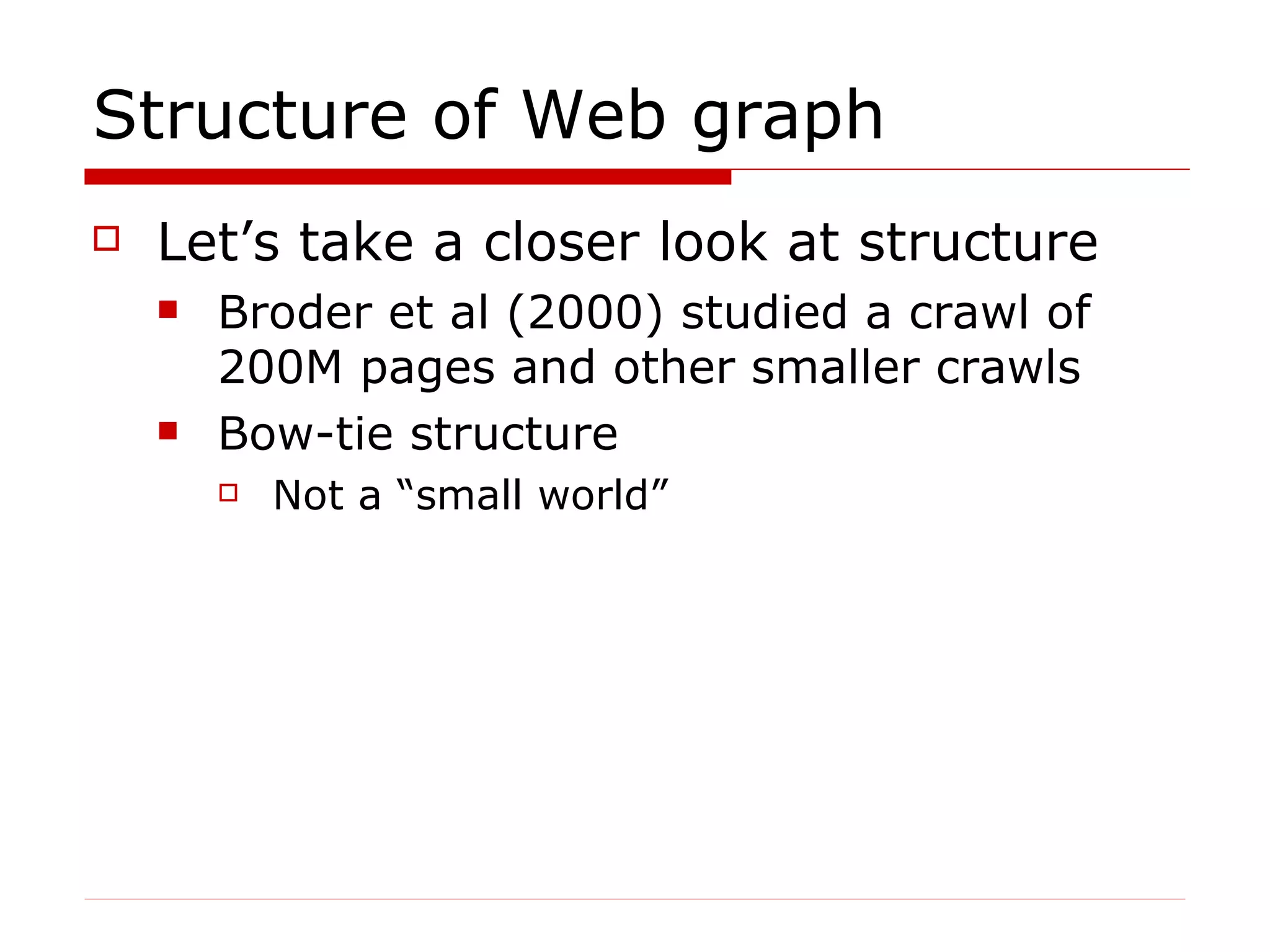 Structure of Web graph

Let’s take a closer look at structure

Broder et al (2000) studied a crawl of 200M pages and other smaller crawls

Bow-tie structure

Not a “small world”